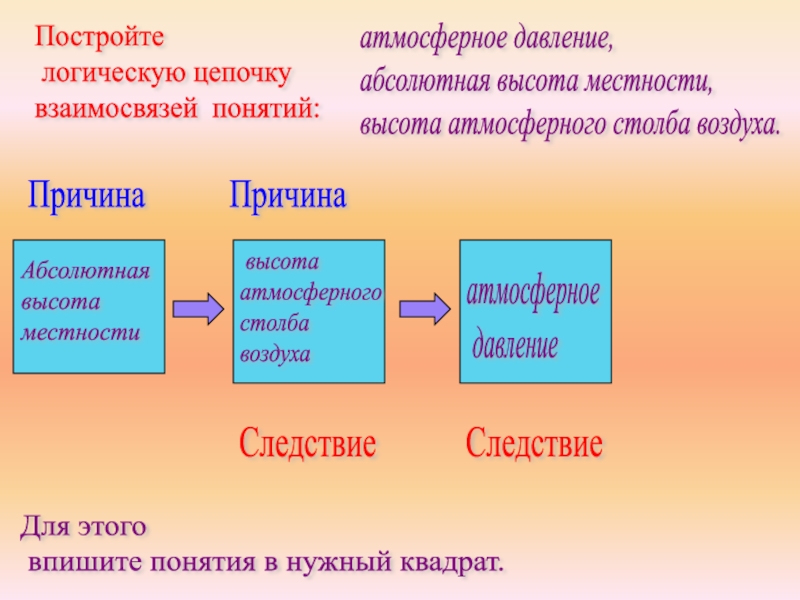 Постройте логическую цепочку взаимосвязей понятий:

атмосферное давление, абсолютная высота местности, высота атмосферного столба воздуха.

Причина

Причина

Абсолютная высота местности

высота атмосферного столба воздуха

атмосферное давление

Следствие

Следствие

Для этого впишите понятия в нужный квадрат.